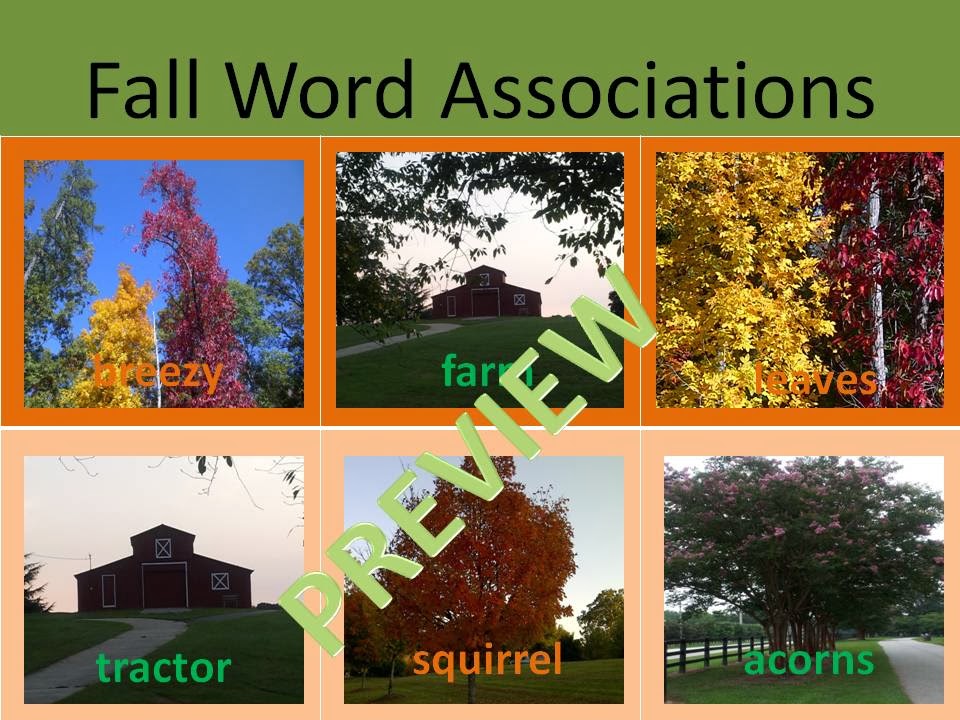 Fall Word Associations

breezy

farm

leaves

tractor

squirrel

acorns

PREVIEW